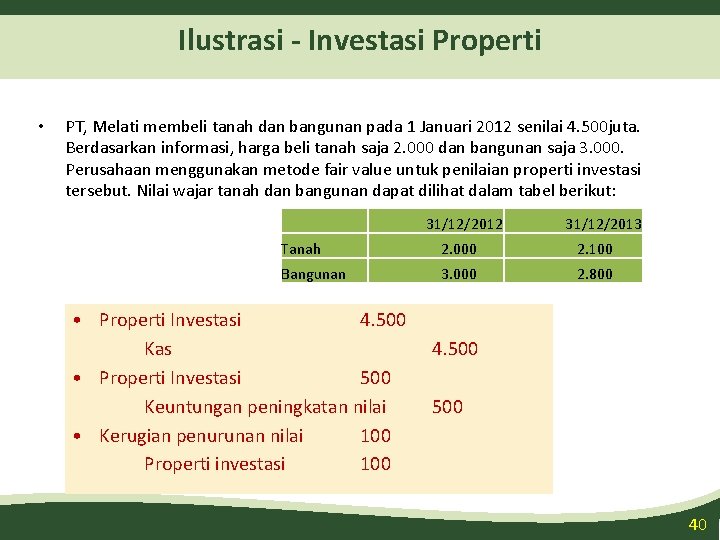 Ilustrasi - Investasi Properti

• PT, Melati membeli tanah dan bangunan pada 1 Januari 2012 senilai 4.500juta. Berdasarkan informasi, harga beli tanah saja 2.000 dan bangunan saja 3.000. Perusahaan menggunakan metode fair value untuk penilaian properti investasi tersebut. Nilai wajar tanah dan bangunan dapat dilihat dalam tabel berikut:

| | 31/12/2012 | 31/12/2013 |
|---|---|---|
| Tanah | 2.000 | 2.100 |
| Bangunan | 3.000 | 2.800 |

• Properti Investasi 4.500
Kas 4.500
• Properti Investasi 500
Keuntungan peningkatan nilai 500
• Kerugian penurunan nilai 100
Properti investasi 100

40